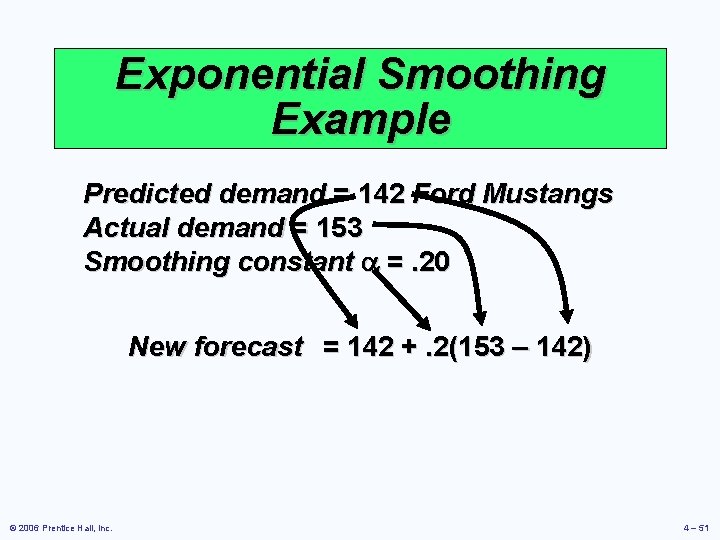 Exponential Smoothing Example

Predicted demand = 142 Ford Mustangs
Actual demand = 153
Smoothing constant $\alpha$ = .20

New forecast = 142 + .2(153 – 142)

© 2006 Prentice Hall, Inc.

4 – 51